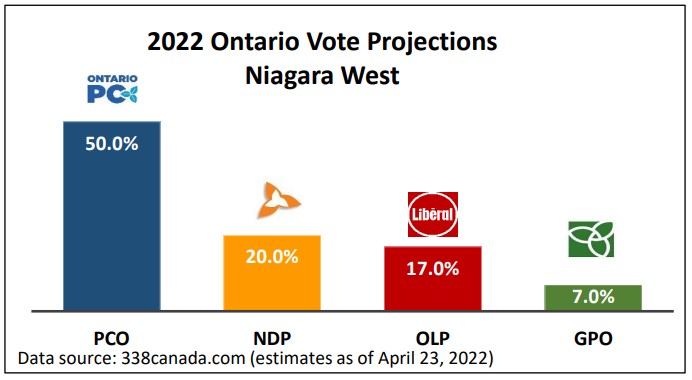 2022 Ontario Vote Projections
Niagara West

ONTARIO PC

50.0%

20.0%

Libéral

17.0%

7.0%

PCO

NDP

OLP

GPO

Data source: 338canada.com (estimates as of April 23, 2022)